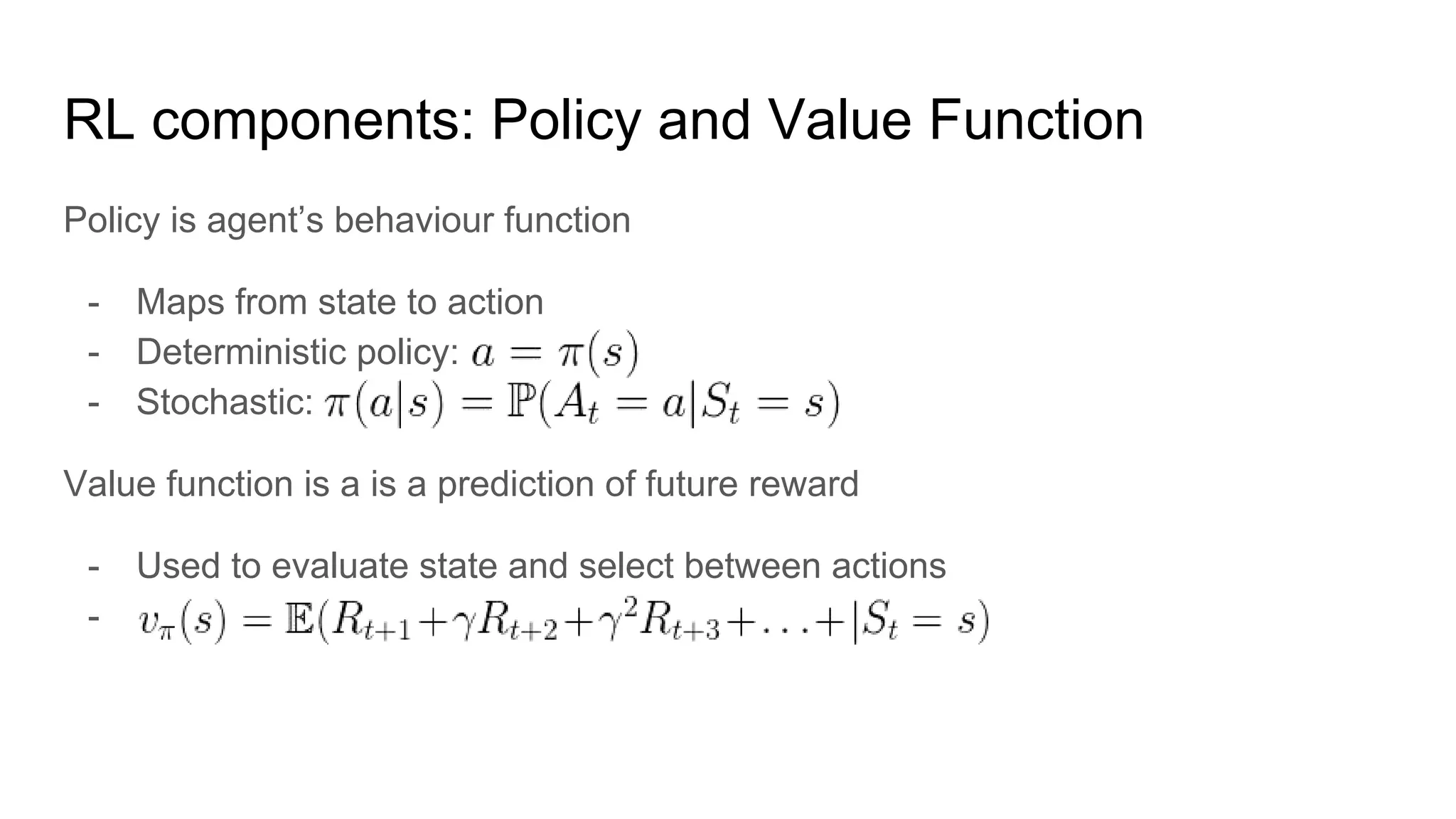 RL components: Policy and Value Function

Policy is agent’s behaviour function

- Maps from state to action
- Deterministic policy: $a = \pi(s)$
- Stochastic: $\pi(a|s) = \mathbb{P}(A_t = a|S_t = s)$

Value function is a is a prediction of future reward

- Used to evaluate state and select between actions
- $v_\pi(s) = \mathbb{E}(R_{t+1} + \gamma R_{t+2} + \gamma^2 R_{t+3} + \ldots + |S_t = s)$